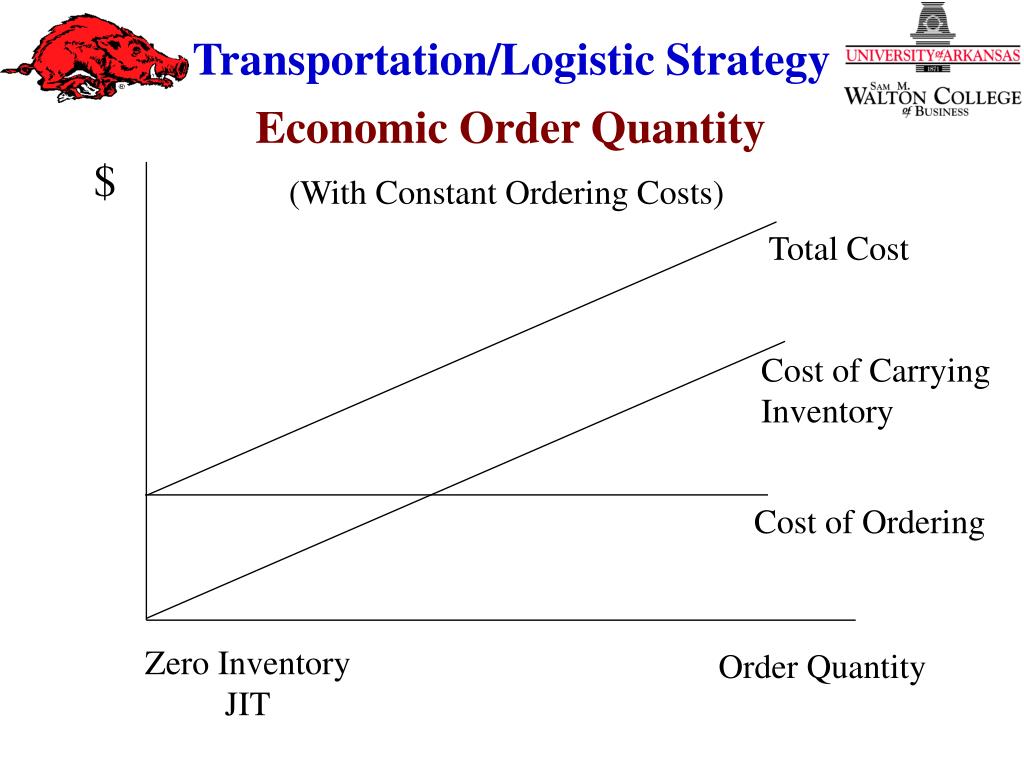 Transportation/Logistic Strategy

UNIVERSITY of ARKANSAS
1871
SAM M. WALTON COLLEGE of BUSINESS

Economic Order Quantity

$

(With Constant Ordering Costs)

Total Cost

Cost of Carrying Inventory

Cost of Ordering

Zero Inventory JIT

Order Quantity